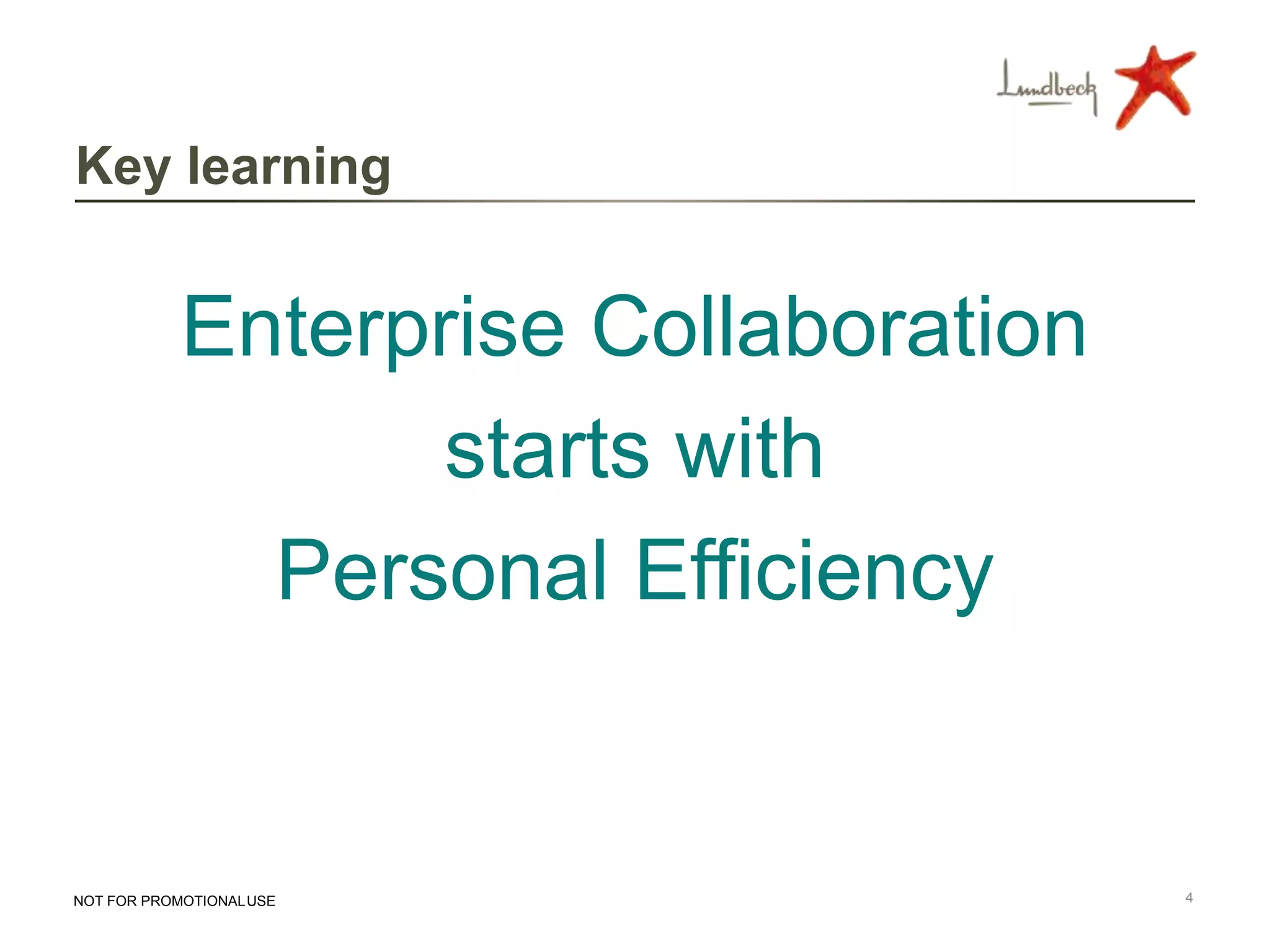 Lundbeck

Key learning

Enterprise Collaboration starts with Personal Efficiency

NOT FOR PROMOTIONAL USE

4